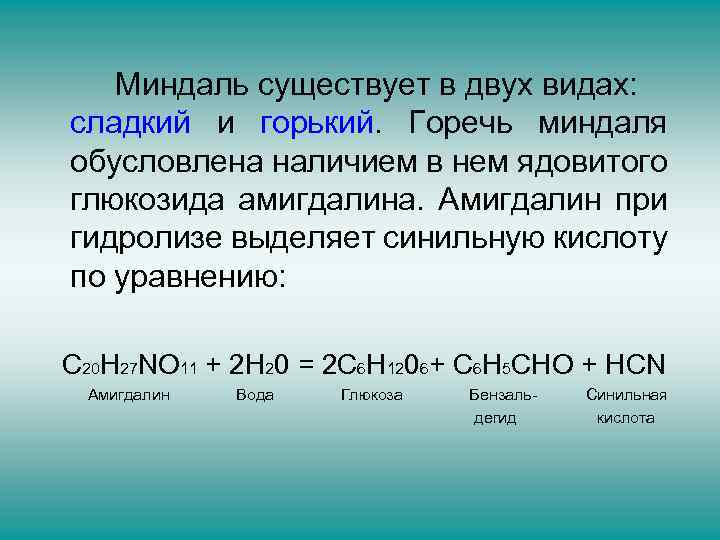 Миндаль существует в двух видах: сладкий и горький. Горечь миндаля обусловлена наличием в нем ядовитого глюкозида амигдалина. Амигдалин при гидролизе выделяет синильную кислоту по уравнению:

$C_{20}H_{27}NO_{11} + 2H_20 = 2C_6H_{12}0_6 + C_6H_5CHO + HCN$

Амигдалин Вода Глюкоза Бензальдегид Синильная кислота